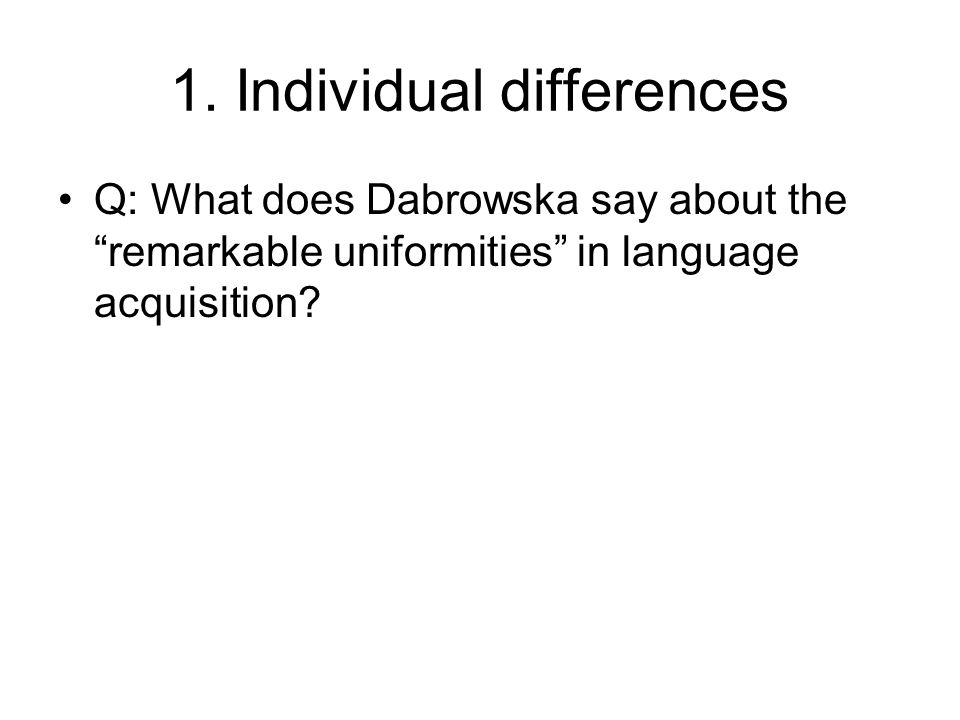 1. Individual differences

• Q: What does Dabrowska say about the “remarkable uniformities” in language acquisition?